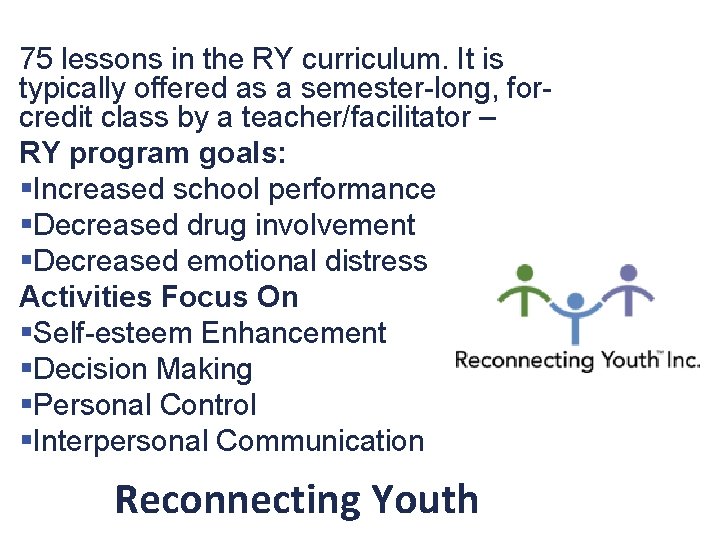 75 lessons in the RY curriculum. It is typically offered as a semester-long, for-credit class by a teacher/facilitator –

RY program goals:
▪Increased school performance
▪Decreased drug involvement
▪Decreased emotional distress

Activities Focus On
▪Self-esteem Enhancement
▪Decision Making
▪Personal Control
▪Interpersonal Communication

Reconnecting Youth™ Inc.

Reconnecting Youth